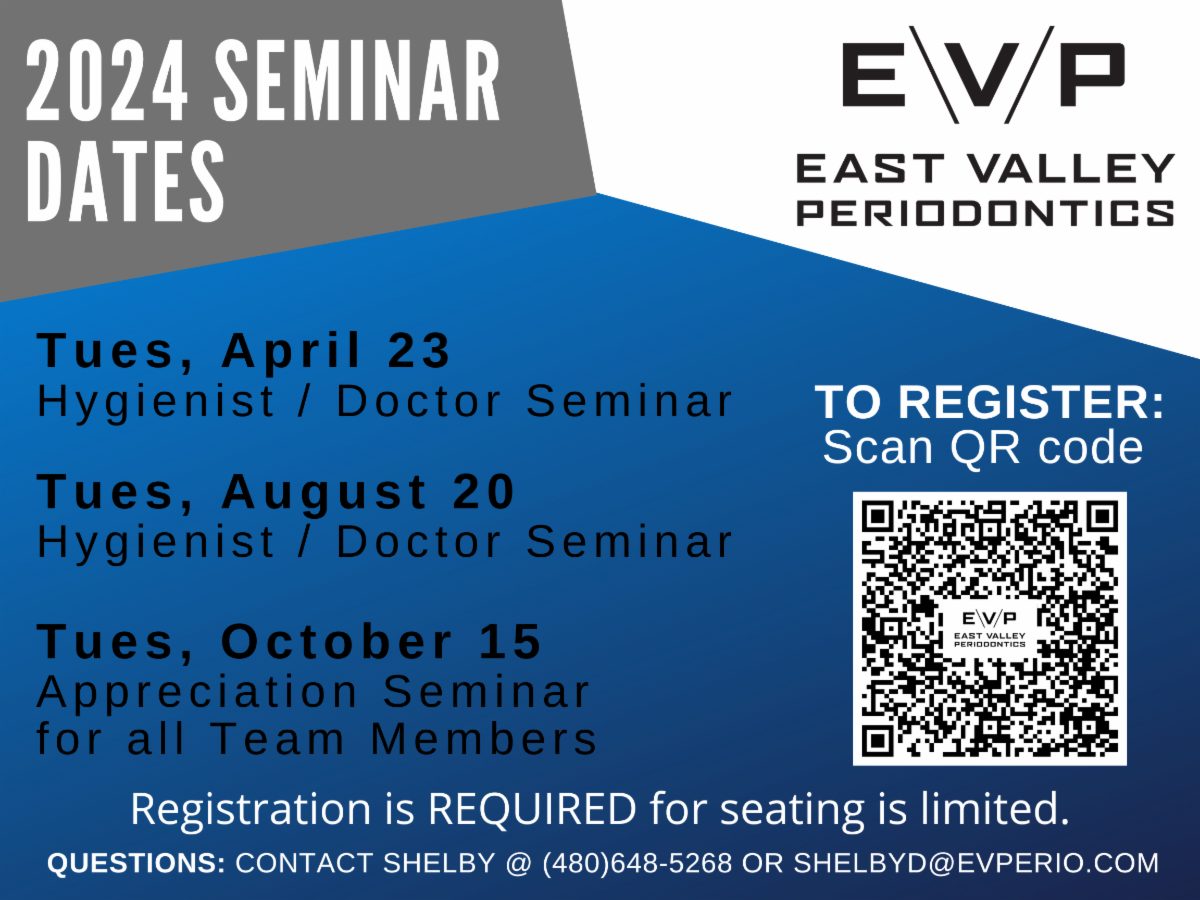 2024 SEMINAR DATES

E\V/P
EAST VALLEY
PERIODONTICS

Tues, April 23
Hygienist / Doctor Seminar

Tues, August 20
Hygienist / Doctor Seminar

Tues, October 15
Appreciation Seminar for all Team Members

TO REGISTER:
Scan QR code

E\V/P
EAST VALLEY
PERIODONTICS

Registration is REQUIRED for seating is limited.

QUESTIONS: CONTACT SHELBY @ (480)648-5268 OR SHELBYD@EVPERIO.COM